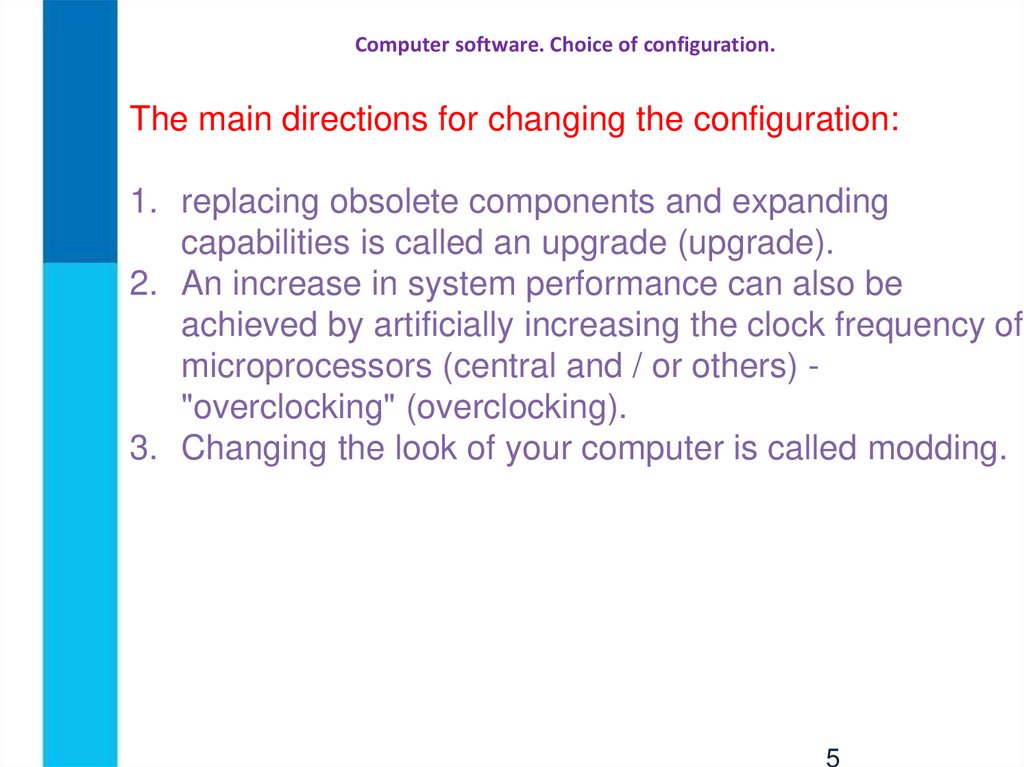 Computer software. Choice of configuration.

The main directions for changing the configuration:

1. replacing obsolete components and expanding capabilities is called an upgrade (upgrade).
2. An increase in system performance can also be achieved by artificially increasing the clock frequency of microprocessors (central and / or others) - "overclocking" (overclocking).
3. Changing the look of your computer is called modding.

5